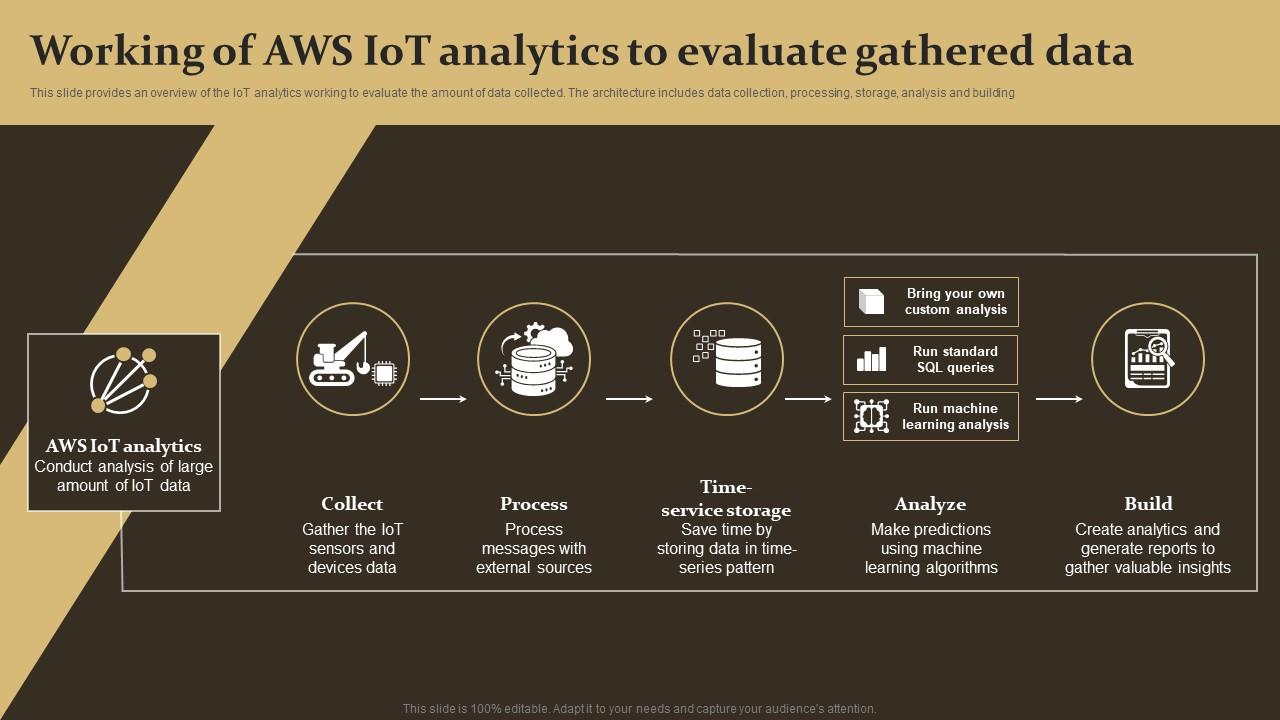 Working of AWS IoT analytics to evaluate gathered data

This slide provides an overview of the IoT analytics working to evaluate the amount of data collected. The architecture includes data collection, processing, storage, analysis and building

AWS IoT analytics
Conduct analysis of large amount of IoT data

Collect
Gather the IoT sensors and devices data

Process
Process messages with external sources

Time-service storage
Save time by storing data in time-series pattern

Bring your own custom analysis

Run standard SQL queries

Run machine learning analysis

Analyze
Make predictions using machine learning algorithms

Build
Create analytics and generate reports to gather valuable insights

This slide is 100% editable. Adapt it to your needs and capture your audience's attention.